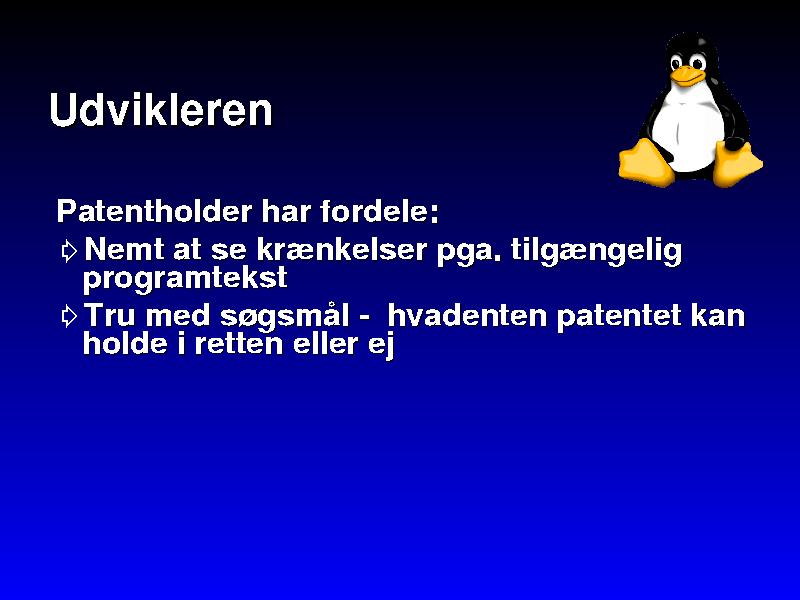 Udvikleren

Patentholder har fordele:

⇨ Nemt at se krænkelser pga. tilgængelig programtekst

⇨ Tru med søgsmål - hvadenten patentet kan holde i retten eller ej